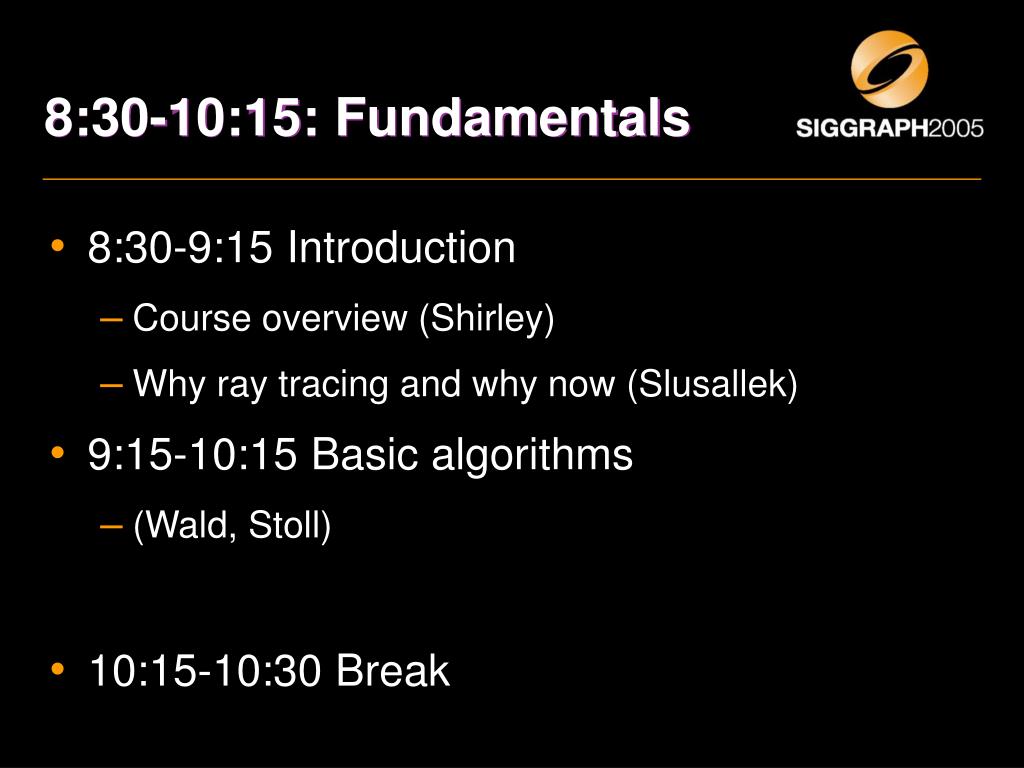 8:30-10:15: Fundamentals

SIGGRAPH2005

• 8:30-9:15 Introduction
– Course overview (Shirley)
– Why ray tracing and why now (Slusallek)
• 9:15-10:15 Basic algorithms
– (Wald, Stoll)

• 10:15-10:30 Break